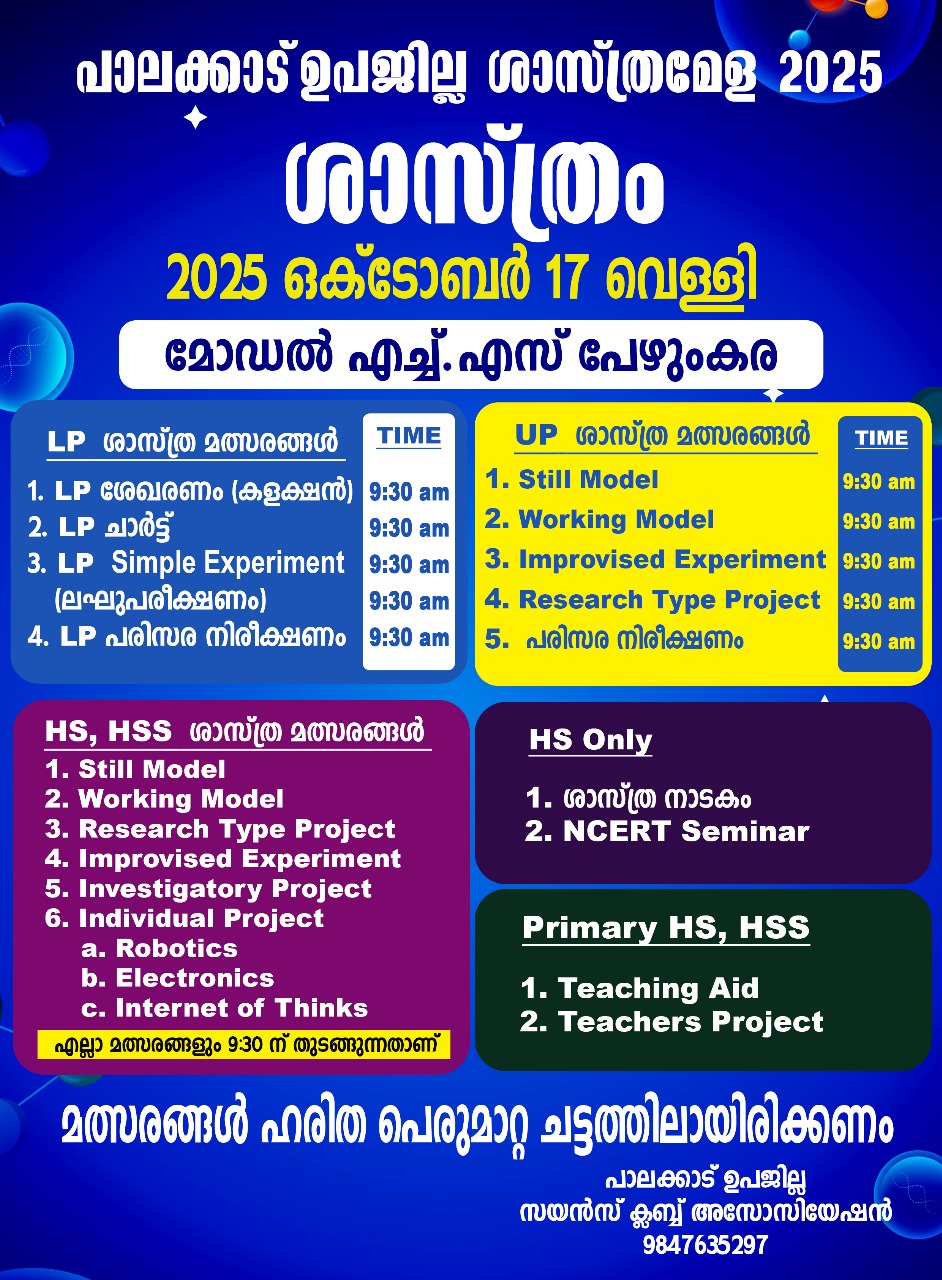 പാലക്കാട് ഉപജില്ല ശാസ്ത്രമേള 2025

ശാസ്ത്രം

2025 ഒക്ടോബർ 17 വെള്ളി

മോഡൽ എച്ച്. എസ് പേഴുംകര

| LP ശാസ്ത്ര മത്സരങ്ങൾ | TIME |
|---|---|
| 1. LP ശേഖരണം (കളക്ഷൻ) | 9:30 am |
| 2. LP ചാർട്ട് | 9:30 am |
| 3. LP Simple Experiment | 9:30 am |
| (ലഘുപരീക്ഷണം) | 9:30 am |
| 4. LP പരിസര നിരീക്ഷണം | 9:30 am |

| UP ശാസ്ത്ര മത്സരങ്ങൾ | TIME |
|---|---|
| 1. Still Model | 9:30 am |
| 2. Working Model | 9:30 am |
| 3. Improvised Experiment | 9:30 am |
| 4. Research Type Project | 9:30 am |
| 5. പരിസര നിരീക്ഷണം | 9:30 am |

HS, HSS ശാസ്ത്ര മത്സരങ്ങൾ
1. Still Model
2. Working Model
3. Research Type Project
4. Improvised Experiment
5. Investigatory Project
6. Individual Project
a. Robotics
b. Electronics
c. Internet of Thinks

എല്ലാ മത്സരങ്ങളും 9:30 ന് തുടങ്ങുന്നതാണ്

HS Only
1. ശാസ്ത്ര നാടകം
2. NCERT Seminar

Primary HS, HSS
1. Teaching Aid
2. Teachers Project

മത്സരങ്ങൾ ഹരിത പെരുമാറ്റ ചട്ടത്തിലായിരിക്കണം

പാലക്കാട് ഉപജില്ല
സയൻസ് ക്ലബ്ബ് അസോസിയേഷൻ
9847635297